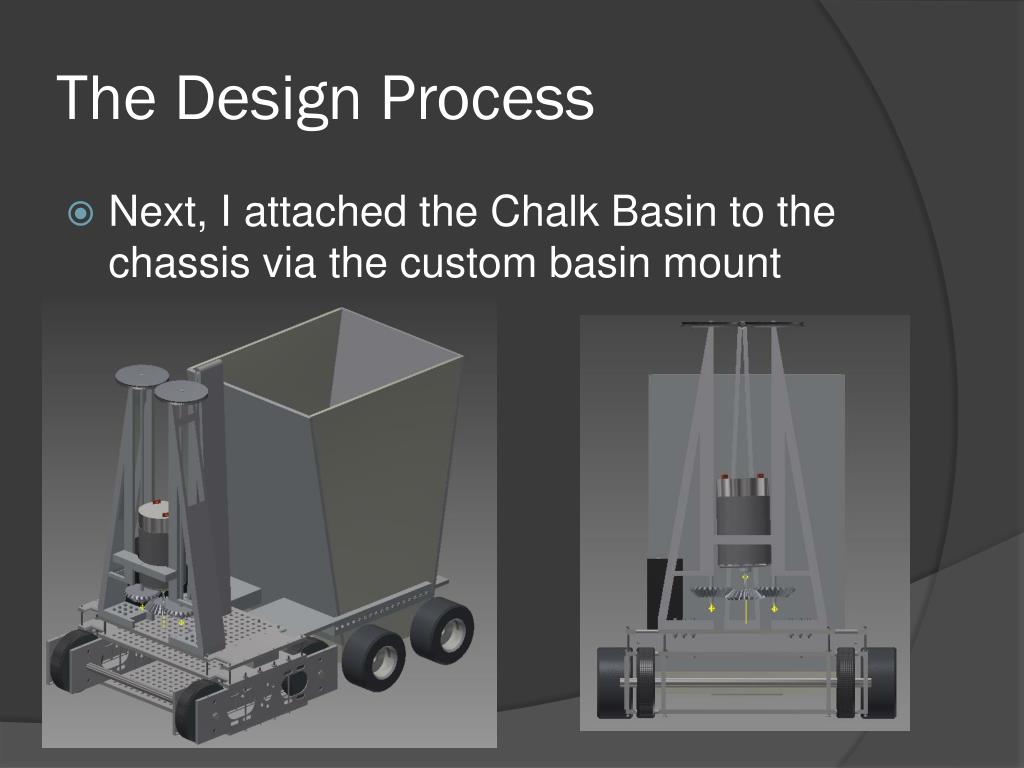 The Design Process

Next, I attached the Chalk Basin to the chassis via the custom basin mount